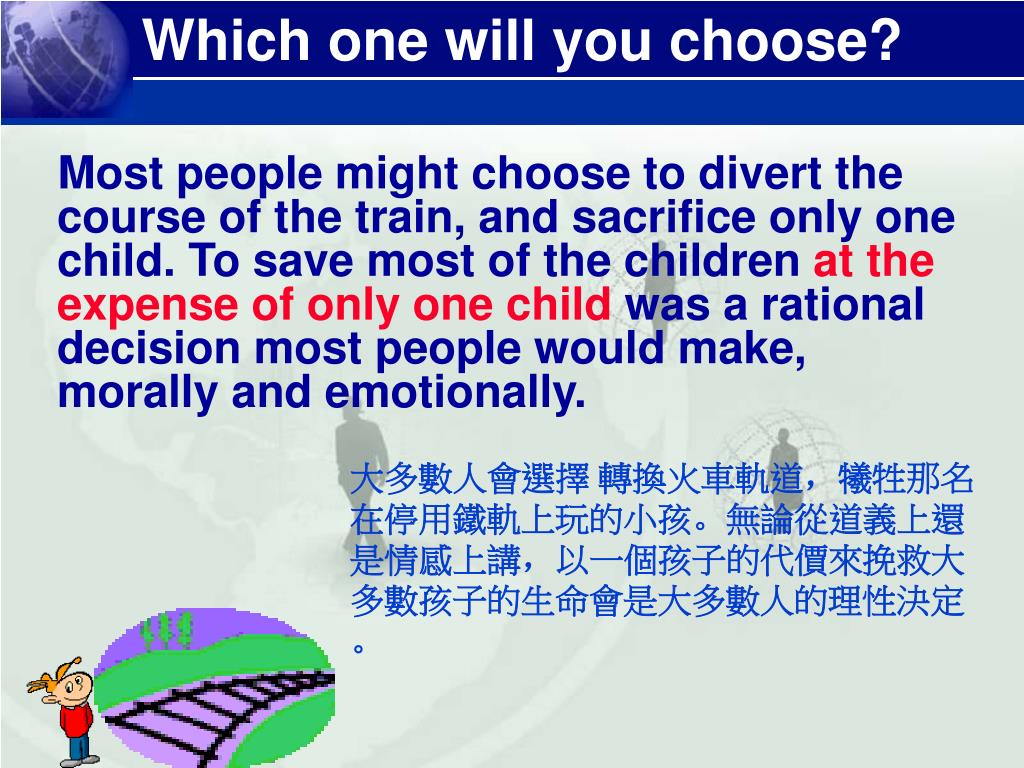 Which one will you choose?

Most people might choose to divert the course of the train, and sacrifice only one child. To save most of the children at the expense of only one child was a rational decision most people would make, morally and emotionally.

大多數人會選擇 轉換火車軌道，犧牲那名在停用鐵軌上玩的小孩。無論從道義上還是情感上講，以一個孩子的代價來挽救大多數孩子的生命會是大多數人的理性決定。